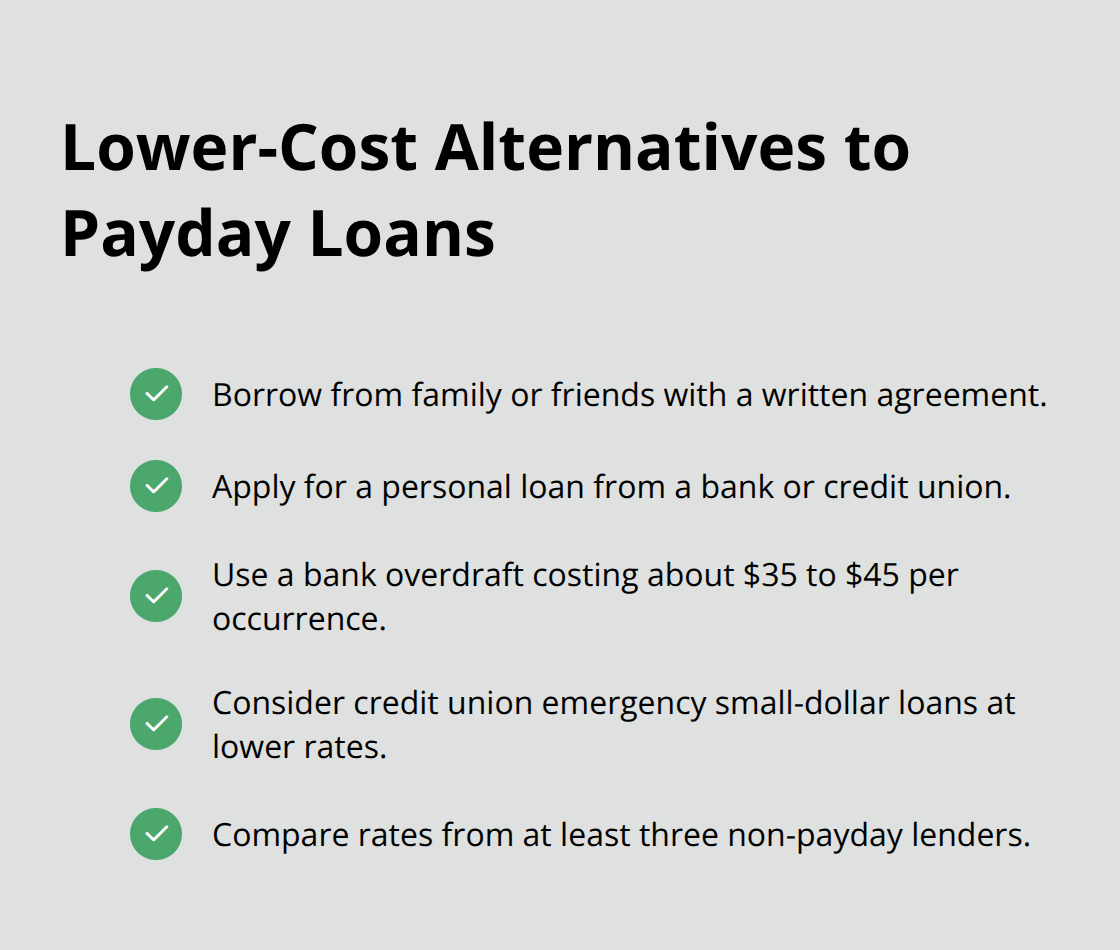 Lower-Cost Alternatives to Payday Loans

Borrow from family or friends with a written agreement.

Apply for a personal loan from a bank or credit union.

Use a bank overdraft costing about \$35 to \$45 per occurrence.

Consider credit union emergency small-dollar loans at lower rates.

Compare rates from at least three non-payday lenders.